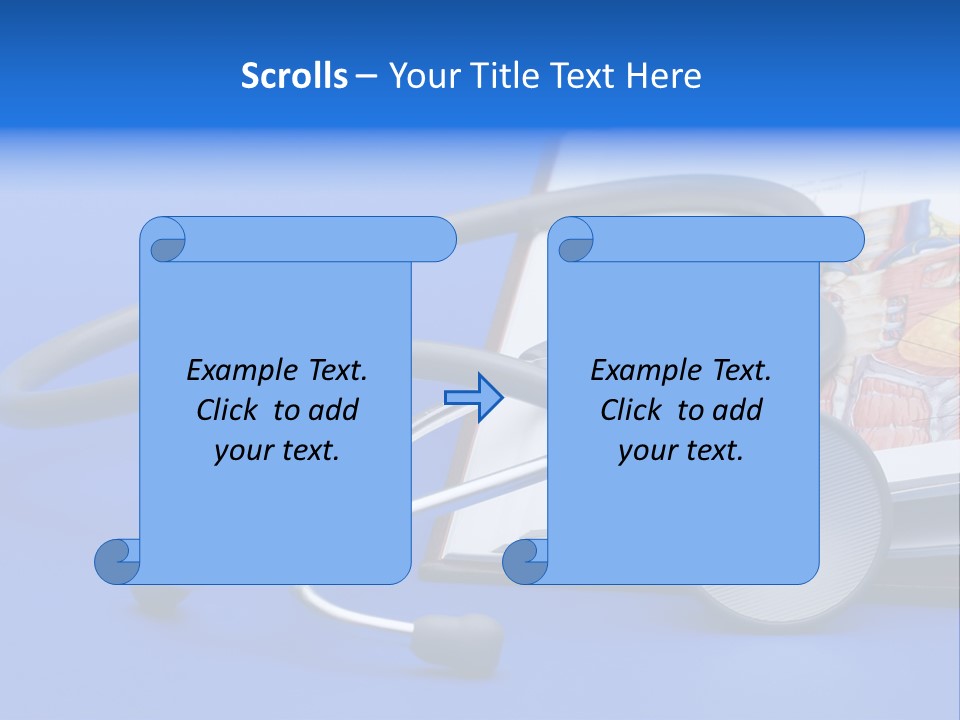 Scrolls – Your Title Text Here

Example Text. Click to add your text.

Example Text. Click to add your text.